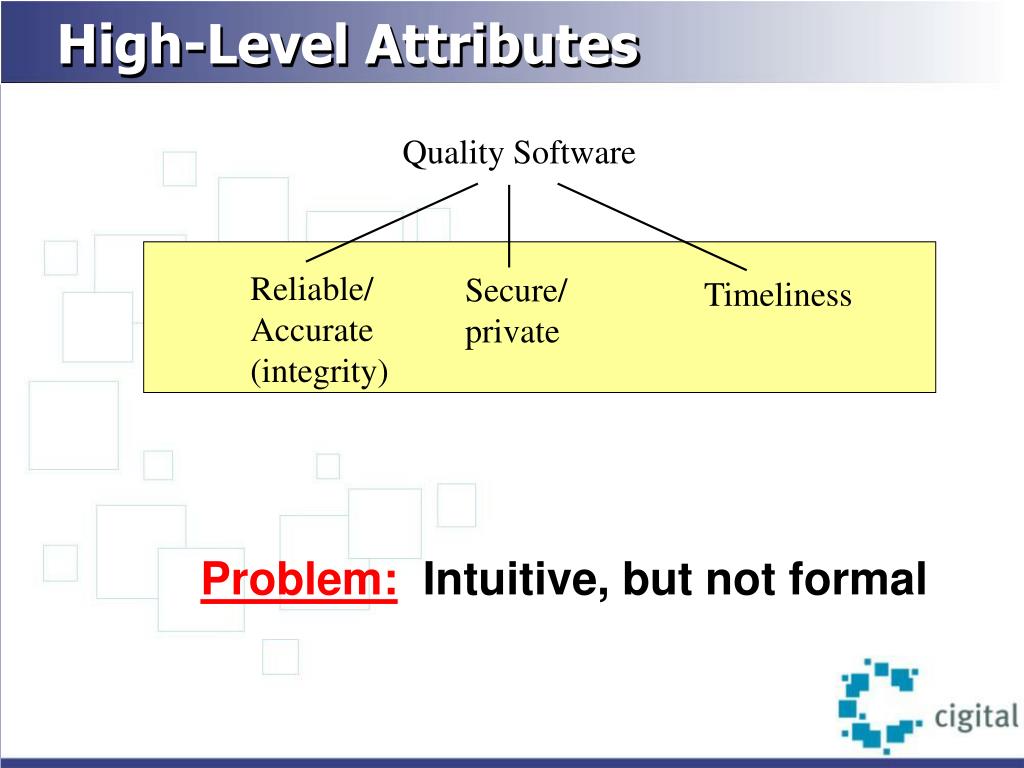 High-Level Attributes

Quality Software

Reliable/
Accurate
(integrity)

Secure/
private

Timeliness

Problem: Intuitive, but not formal

cigital